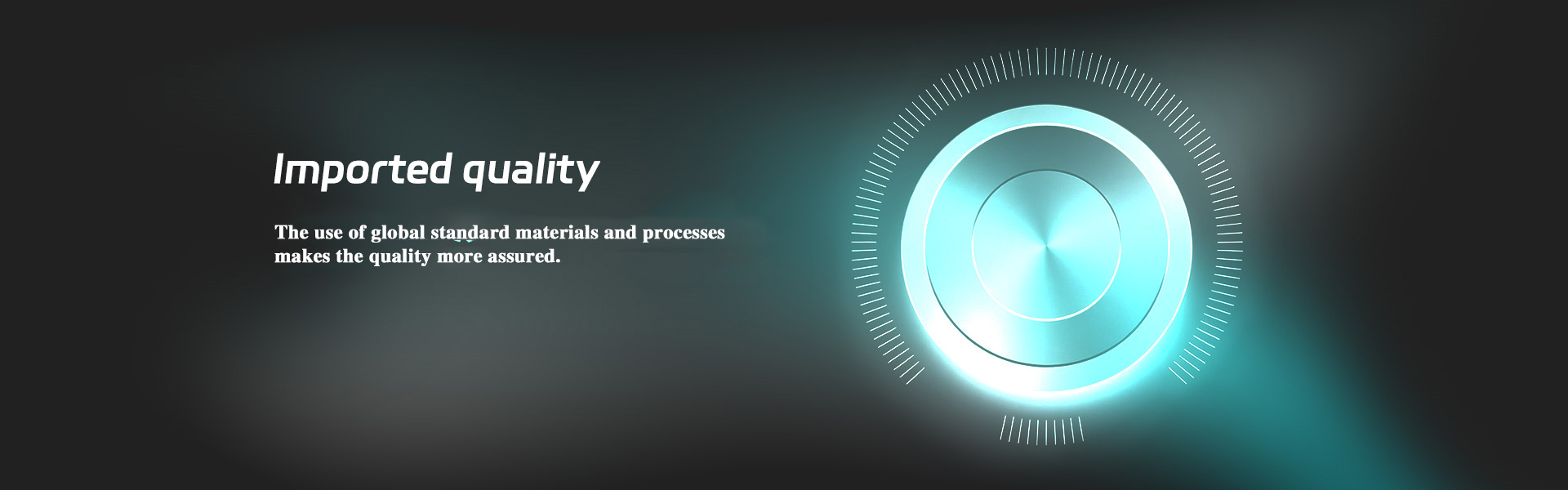 Imported quality

The use of global standard materials and processes makes the quality more assured.